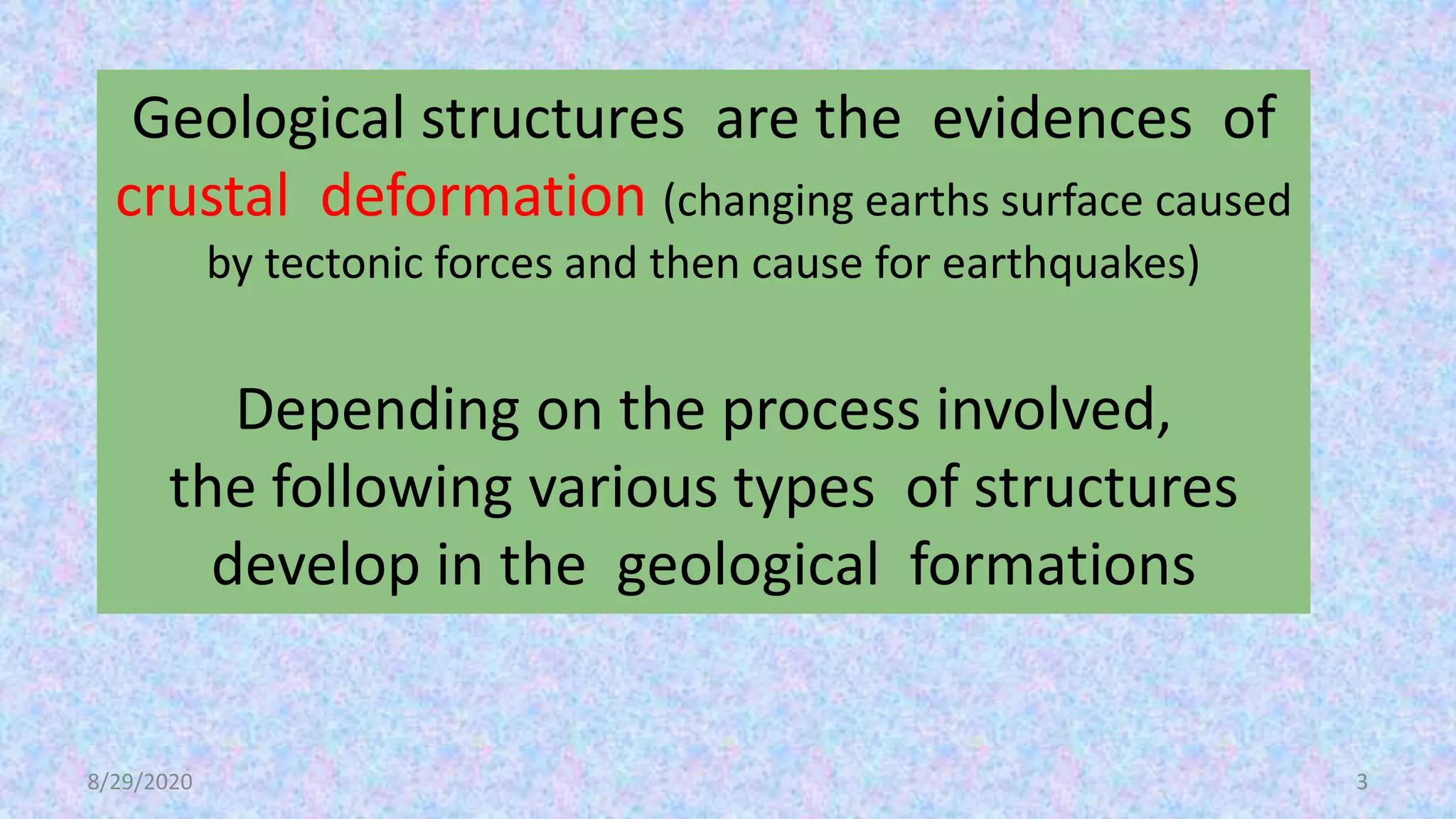 Geological structures are the evidences of crustal deformation (changing earths surface caused by tectonic forces and then cause for earthquakes)

Depending on the process involved, the following various types of structures develop in the geological formations

8/29/2020

3